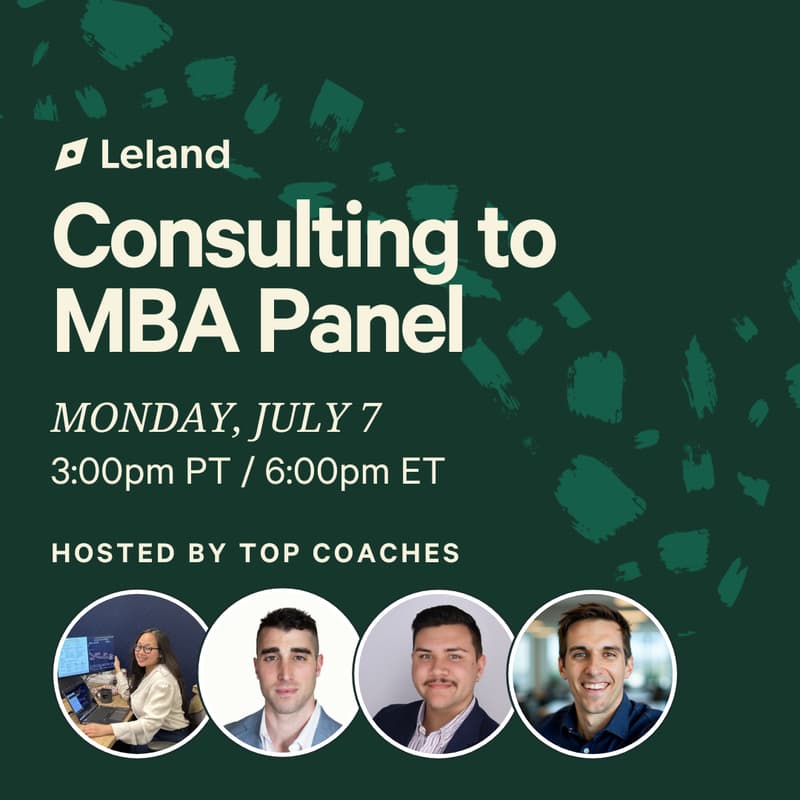 Leland

Consulting to MBA Panel

MONDAY, JULY 7
3:00pm PT / 6:00pm ET

HOSTED BY TOP COACHES